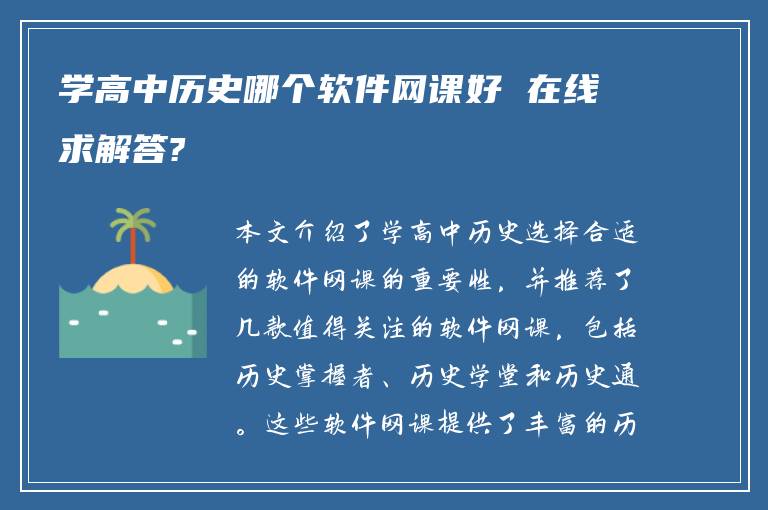 学高中历史哪个软件网课好 在线求解答?

本文介绍了学高中历史选择合适的软件网课的重要性，并推荐了几款值得关注的软件网课，包括历史掌握者、历史学堂和历史通。这些软件网课提供了丰富的历